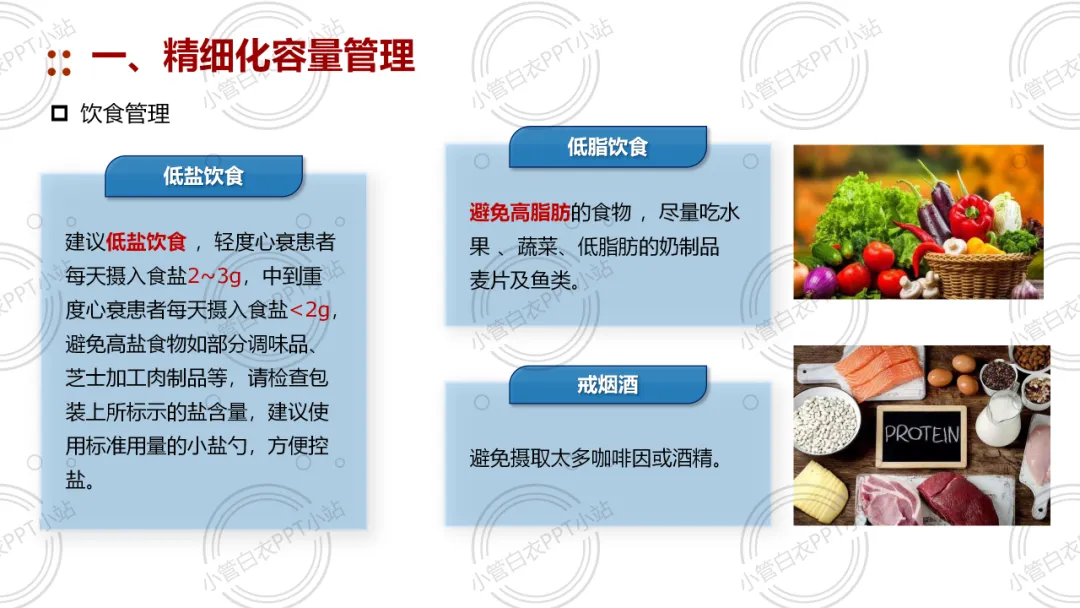 一、精细化容量管理

饮食管理

低盐饮食

建议低盐饮食，轻度心衰患者每天摄入食盐2~3g，中到重度心衰患者每天摄入食盐<2g，避免高盐食物如部分调味品、芝士加工肉制品等，请检查包装上所标示的盐含量，建议使用标准用量的小盐勺，方便控盐。

低脂饮食

避免高脂肪的食物，尽量吃水果、蔬菜、低脂肪的奶制品麦片及鱼类。

戒烟酒

避免摄取太多咖啡因或酒精。

PROTEIN

小管白衣PPT小站